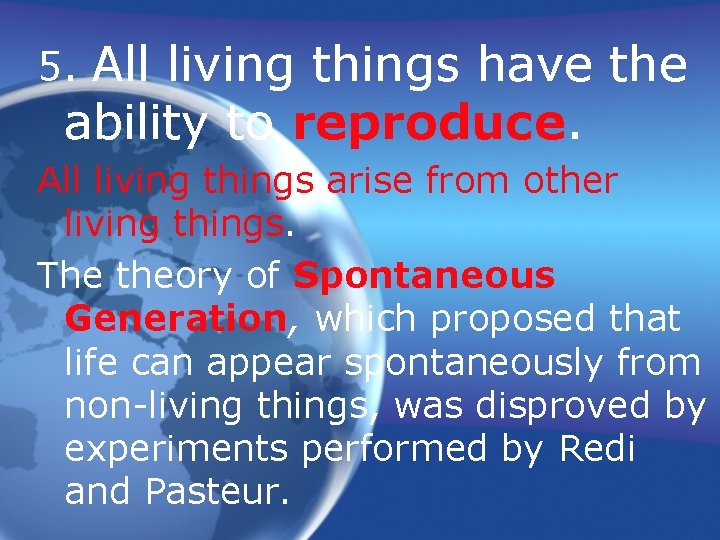 5. All living things have the ability to reproduce.

All living things arise from other living things.

The theory of Spontaneous Generation, which proposed that life can appear spontaneously from non-living things, was disproved by experiments performed by Redi and Pasteur.